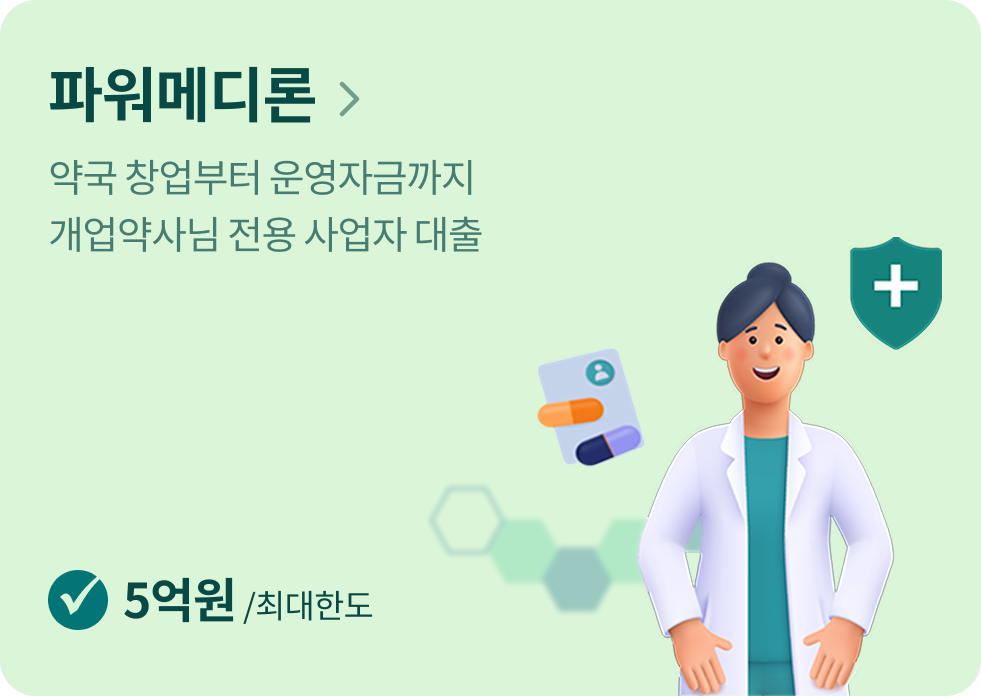 파워메디론 >

약국 창업부터 운영자금까지
개업약사님 전용 사업자 대출

5억원 /최대한도